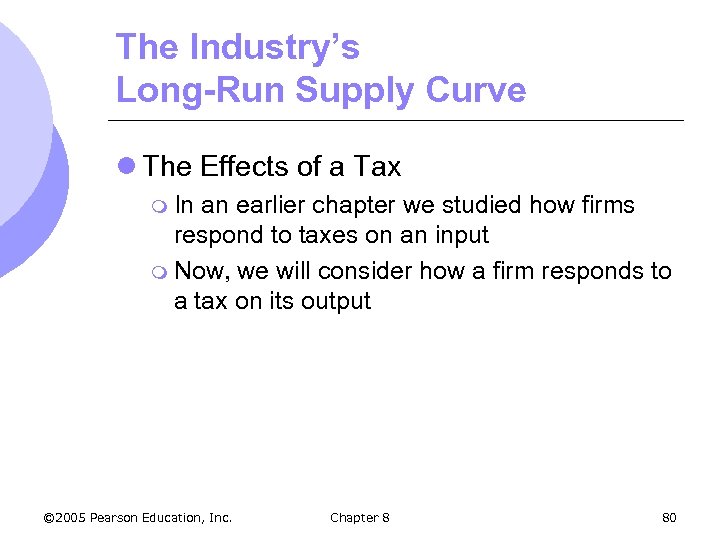 The Industry's Long-Run Supply Curve

The Effects of a Tax

In an earlier chapter we studied how firms respond to taxes on an input

Now, we will consider how a firm responds to a tax on its output

©2005 Pearson Education, Inc. Chapter 8 80